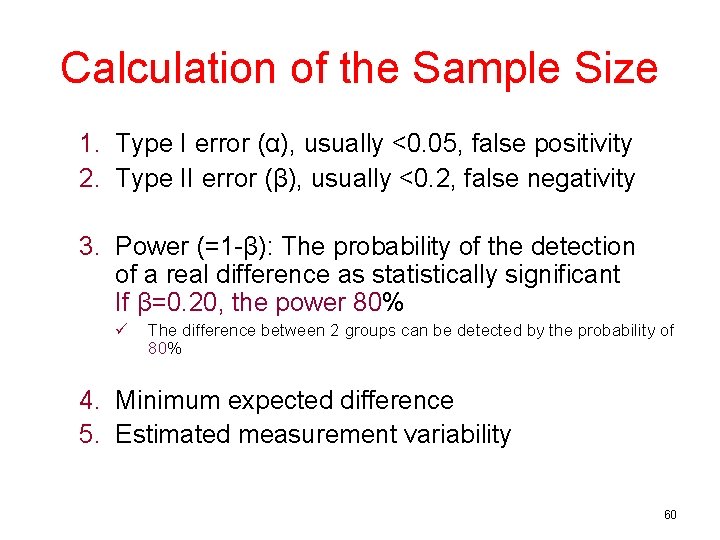 Calculation of the Sample Size

1. Type I error (α), usually <0.05, false positivity
2. Type II error (β), usually <0.2, false negativity

3. Power (=1-β): The probability of the detection of a real difference as statistically significant
If β=0.20, the power 80%
✓ The difference between 2 groups can be detected by the probability of 80%

4. Minimum expected difference
5. Estimated measurement variability

60